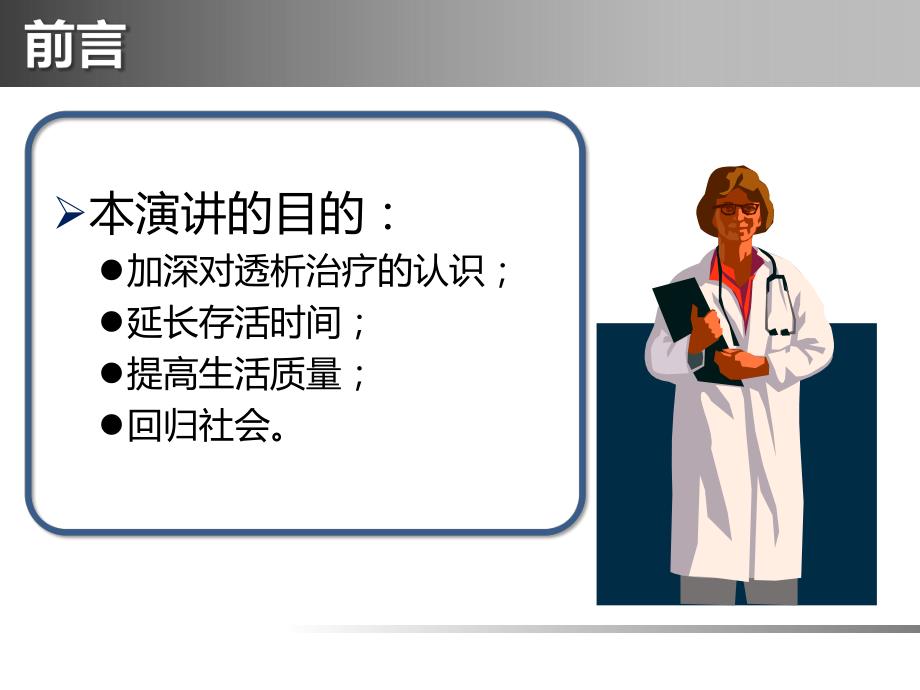 前言

➢本演讲的目的：

●加深对透析治疗的认识；
●延长存活时间；
●提高生活质量；
●回归社会。